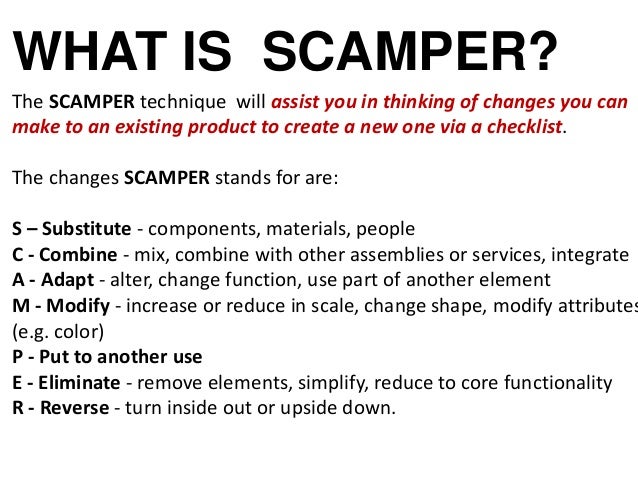 WHAT IS SCAMPER?

The SCAMPER technique will assist you in thinking of changes you can make to an existing product to create a new one via a checklist.

The changes SCAMPER stands for are:

S – Substitute - components, materials, people
C - Combine - mix, combine with other assemblies or services, integrate
A - Adapt - alter, change function, use part of another element
M - Modify - increase or reduce in scale, change shape, modify attributes (e.g. color)
P - Put to another use
E - Eliminate - remove elements, simplify, reduce to core functionality
R - Reverse - turn inside out or upside down.